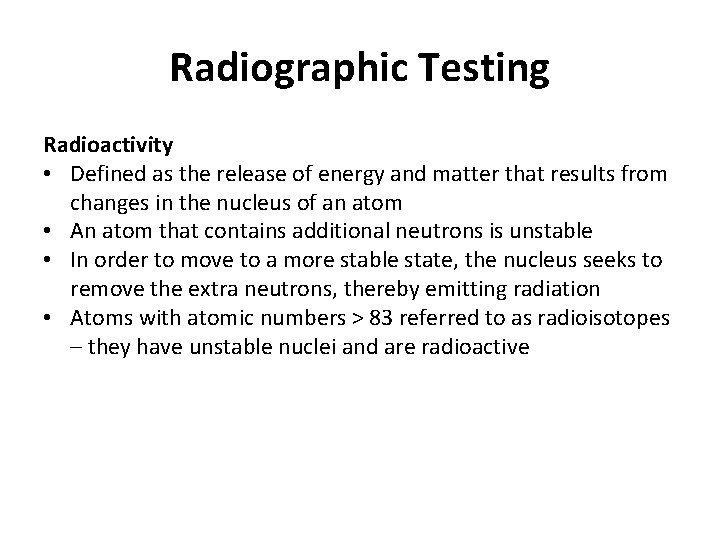 Radiographic Testing

Radioactivity
• Defined as the release of energy and matter that results from changes in the nucleus of an atom
• An atom that contains additional neutrons is unstable
• In order to move to a more stable state, the nucleus seeks to remove the extra neutrons, thereby emitting radiation
• Atoms with atomic numbers > 83 referred to as radioisotopes – they have unstable nuclei and are radioactive